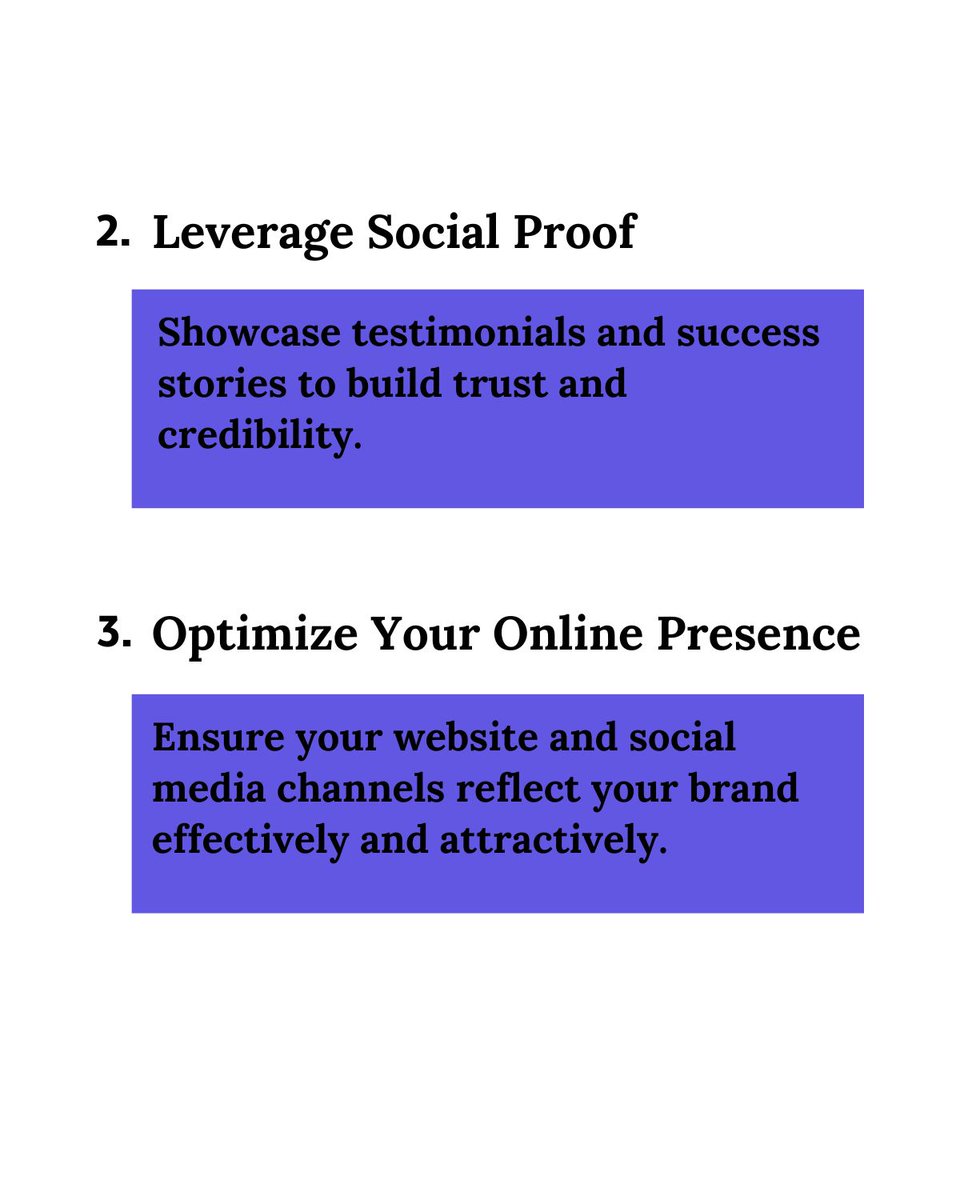 2. Leverage Social Proof

Showcase testimonials and success stories to build trust and credibility.

3. Optimize Your Online Presence

Ensure your website and social media channels reflect your brand effectively and attractively.